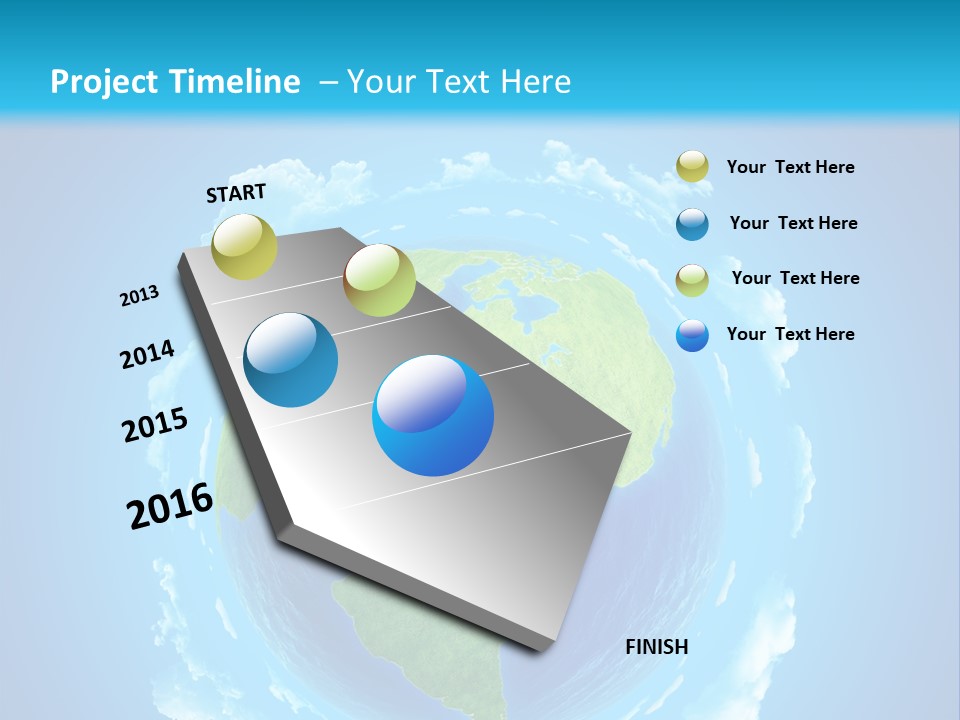 Project Timeline – Your Text Here

START

2013

2014

2015

2016

FINISH

Your Text Here

Your Text Here

Your Text Here

Your Text Here